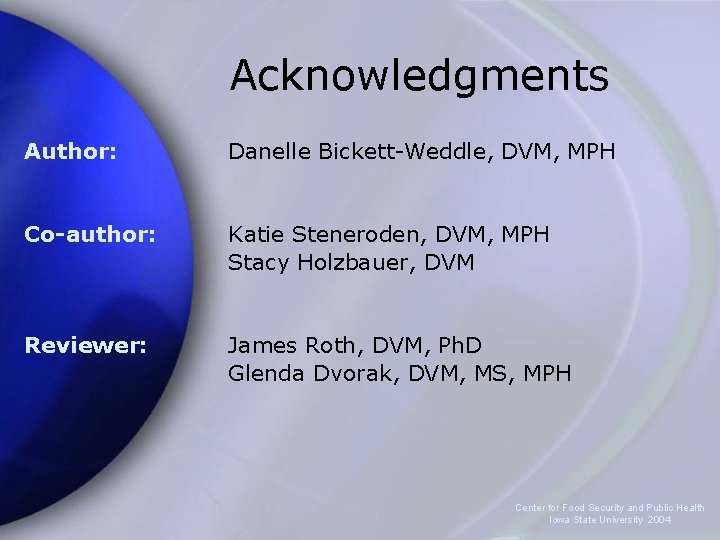 Acknowledgments

Author: Danelle Bickett-Weddle, DVM, MPH

Co-author: Katie Steneroden, DVM, MPH
Stacy Holzbauer, DVM

Reviewer: James Roth, DVM, PhD
Glenda Dvorak, DVM, MS, MPH

Center for Food Security and Public Health
Iowa State University 2004